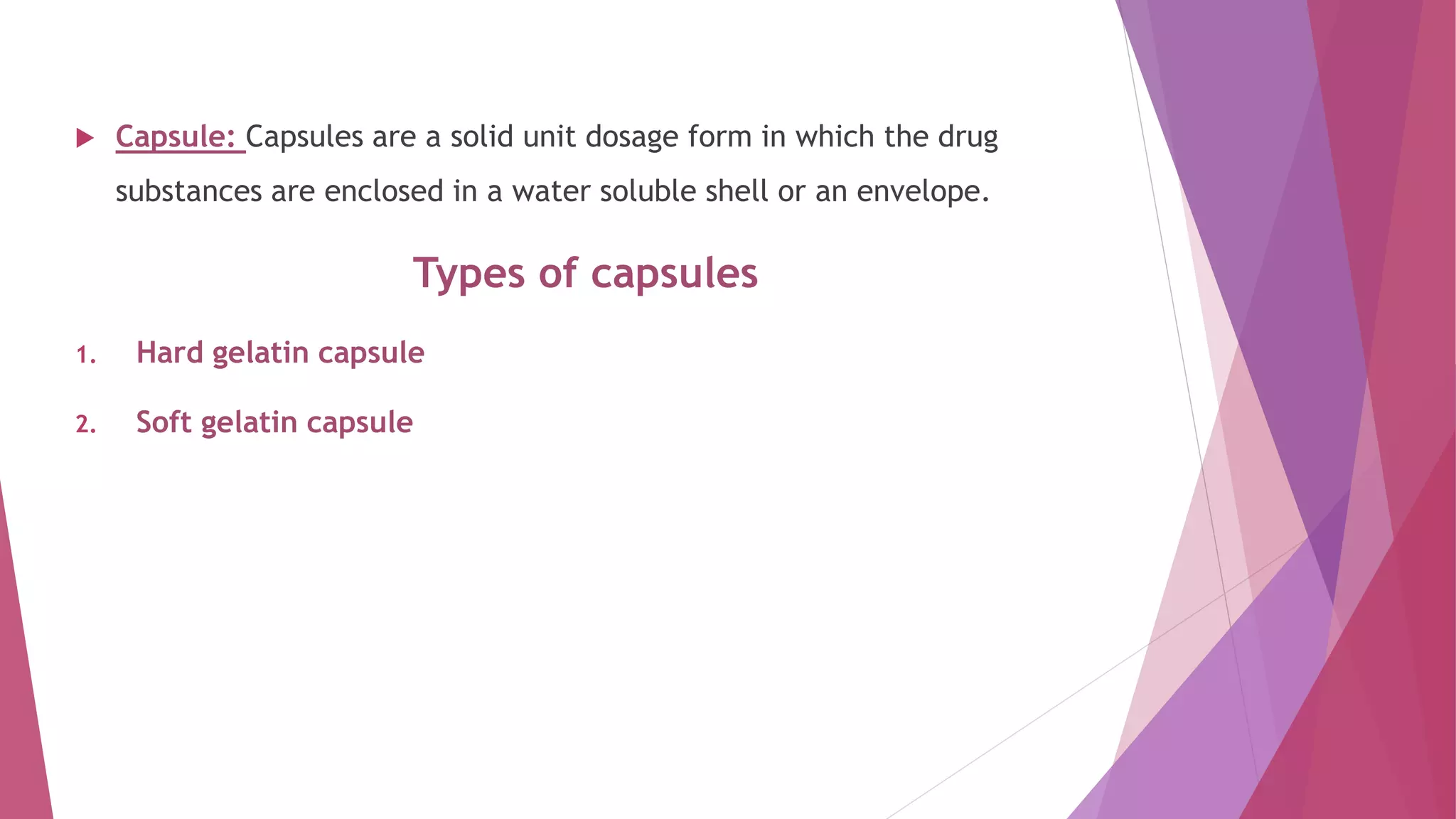 Capsule: Capsules are a solid unit dosage form in which the drug substances are enclosed in a water soluble shell or an envelope.

Types of capsules

1. Hard gelatin capsule

2. Soft gelatin capsule